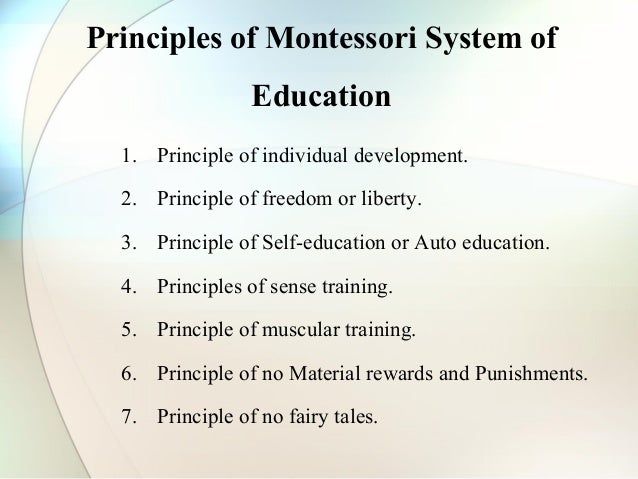 Principles of Montessori System of Education

1. Principle of individual development.
2. Principle of freedom or liberty.
3. Principle of Self-education or Auto education.
4. Principles of sense training.
5. Principle of muscular training.
6. Principle of no Material rewards and Punishments.
7. Principle of no fairy tales.